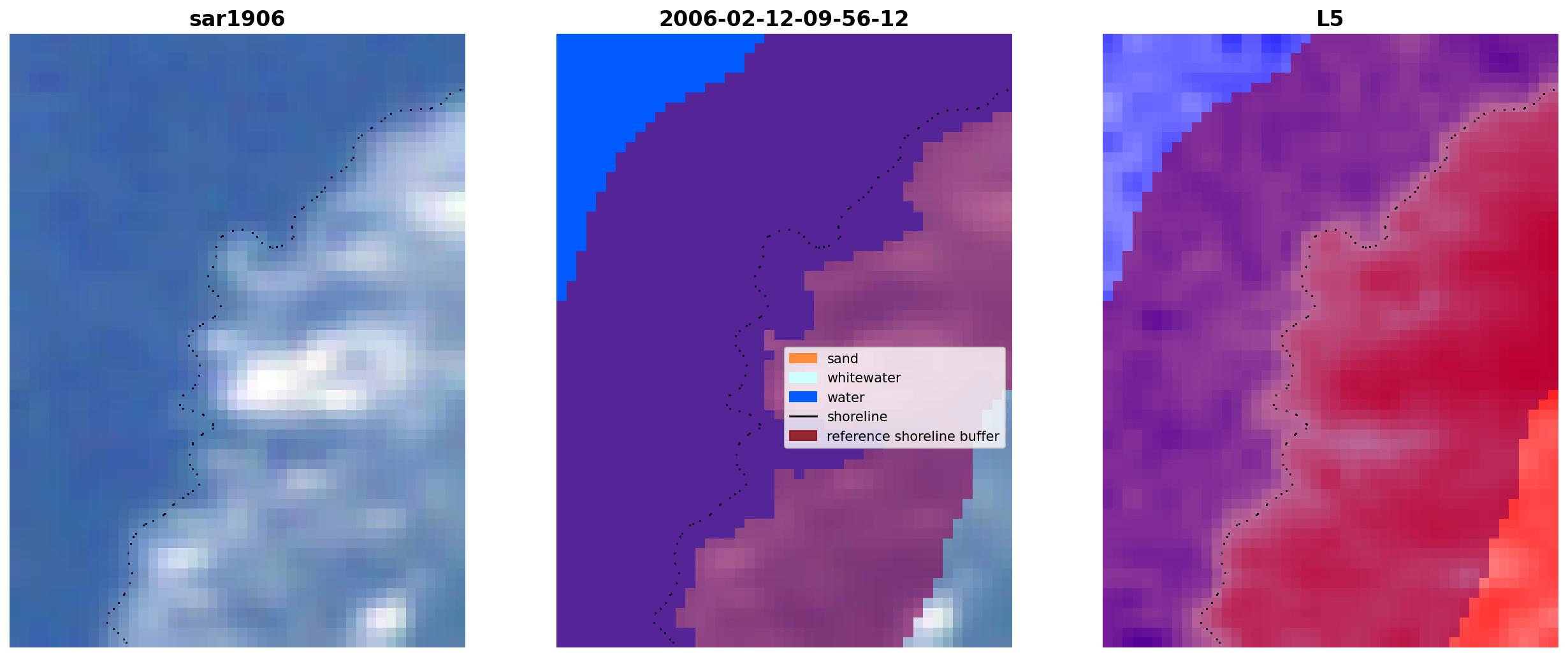 sar1906

2006-02-12-09-56-12

sand
whitewater
water
shoreline
reference shoreline buffer

L5